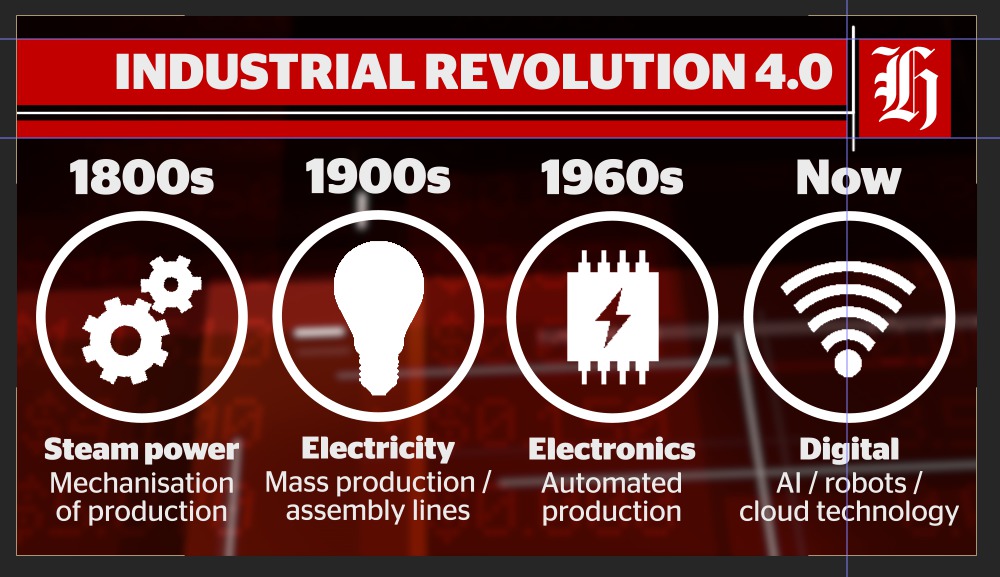 INDUSTRIAL REVOLUTION 4.0

H

1800s

Steam power
Mechanisation of production

1900s

Electricity
Mass production / assembly lines

1960s

Electronics
Automated production

Now

Digital
AI / robots / cloud technology